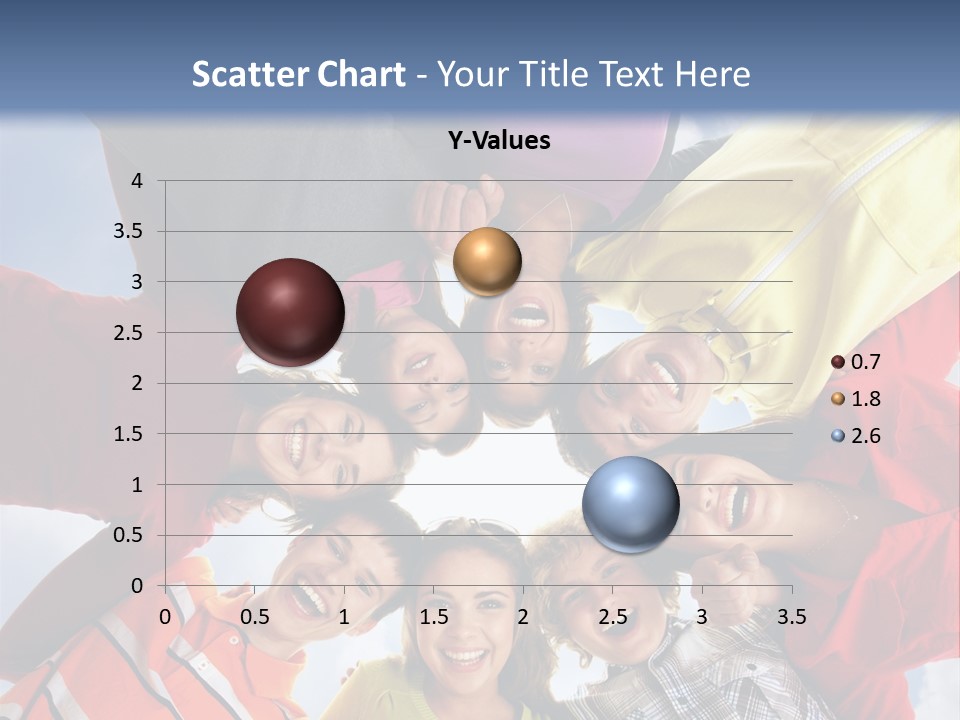 Scatter Chart - Your Title Text Here

Y-Values

4
3.5
3
2.5
2
1.5
1
0.5
0

0 0.5 1 1.5 2 2.5 3 3.5

0.7
1.8
2.6